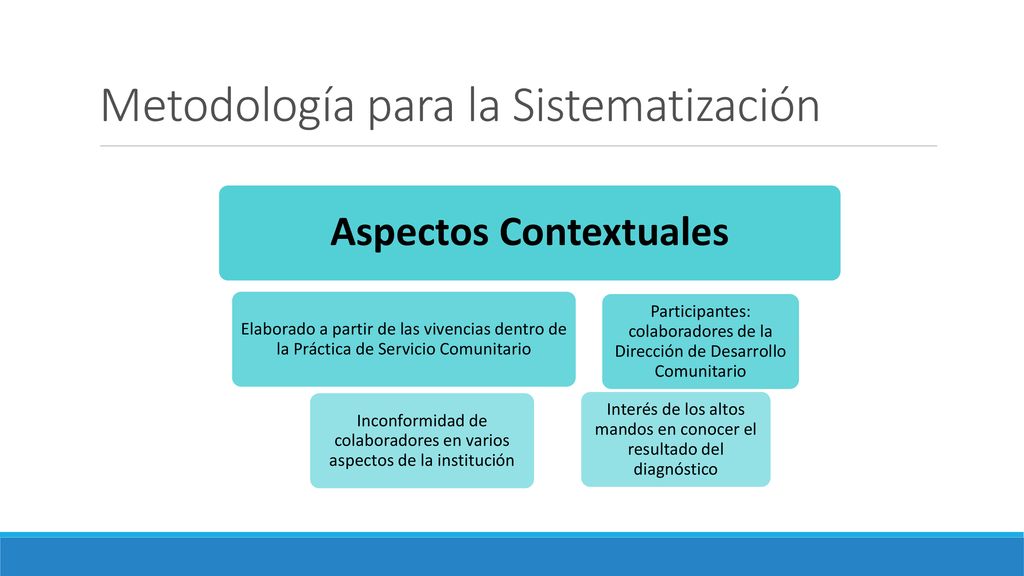 Metodología para la Sistematización

Aspectos Contextuales

Elaborado a partir de las vivencias dentro de la Práctica de Servicio Comunitario

Participantes: colaboradores de la Dirección de Desarrollo Comunitario

Inconformidad de colaboradores en varios aspectos de la institución

Interés de los altos mandos en conocer el resultado del diagnóstico